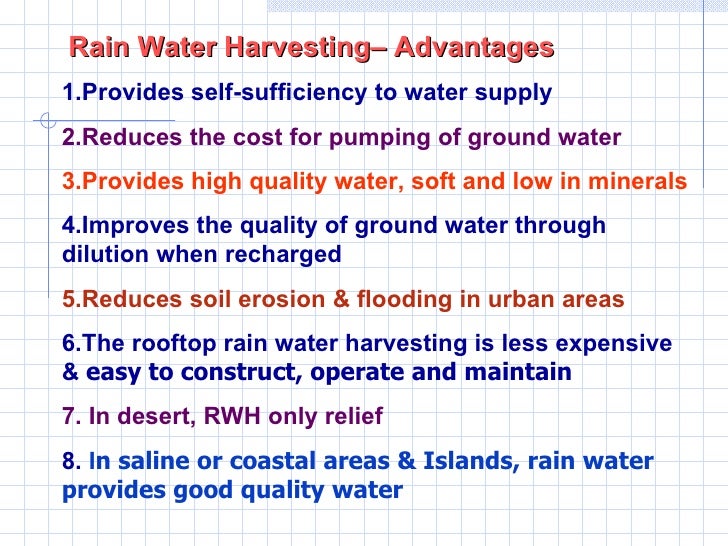 Rain Water Harvesting– Advantages

1.Provides self-sufficiency to water supply

2.Reduces the cost for pumping of ground water

3.Provides high quality water, soft and low in minerals

4.Improves the quality of ground water through dilution when recharged

5.Reduces soil erosion & flooding in urban areas

6.The rooftop rain water harvesting is less expensive & easy to construct, operate and maintain

7. In desert, RWH only relief

8. In saline or coastal areas & Islands, rain water provides good quality water